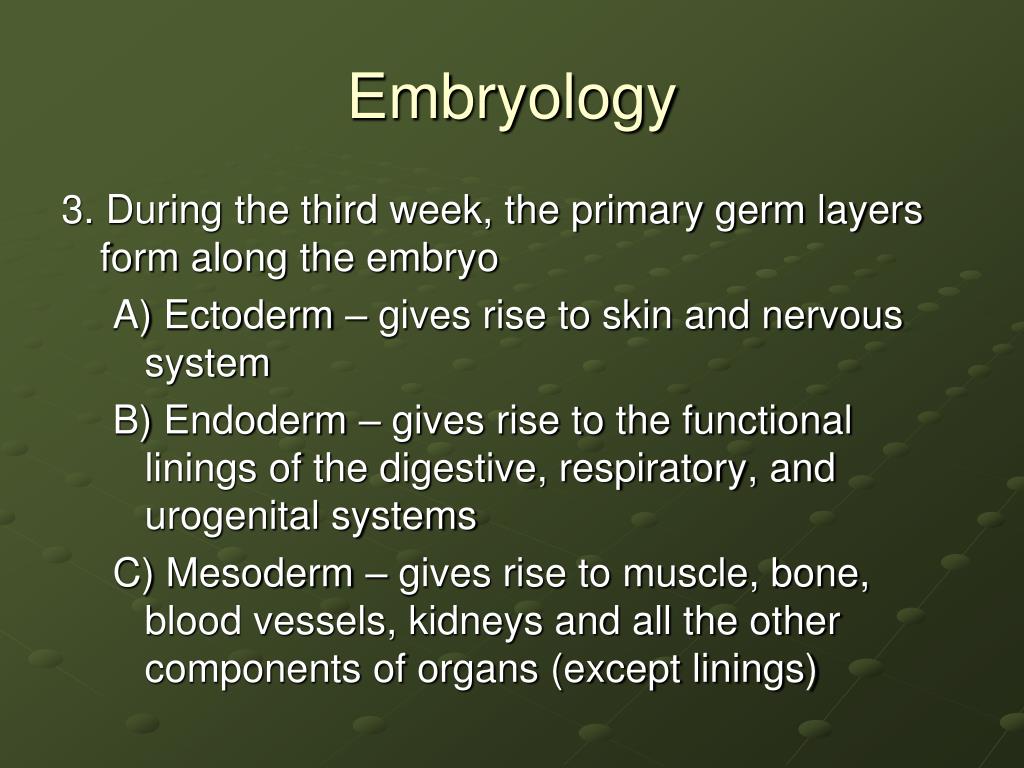 Embryology

3. During the third week, the primary germ layers form along the embryo

A) Ectoderm – gives rise to skin and nervous system

B) Endoderm – gives rise to the functional linings of the digestive, respiratory, and urogenital systems

C) Mesoderm – gives rise to muscle, bone, blood vessels, kidneys and all the other components of organs (except linings)